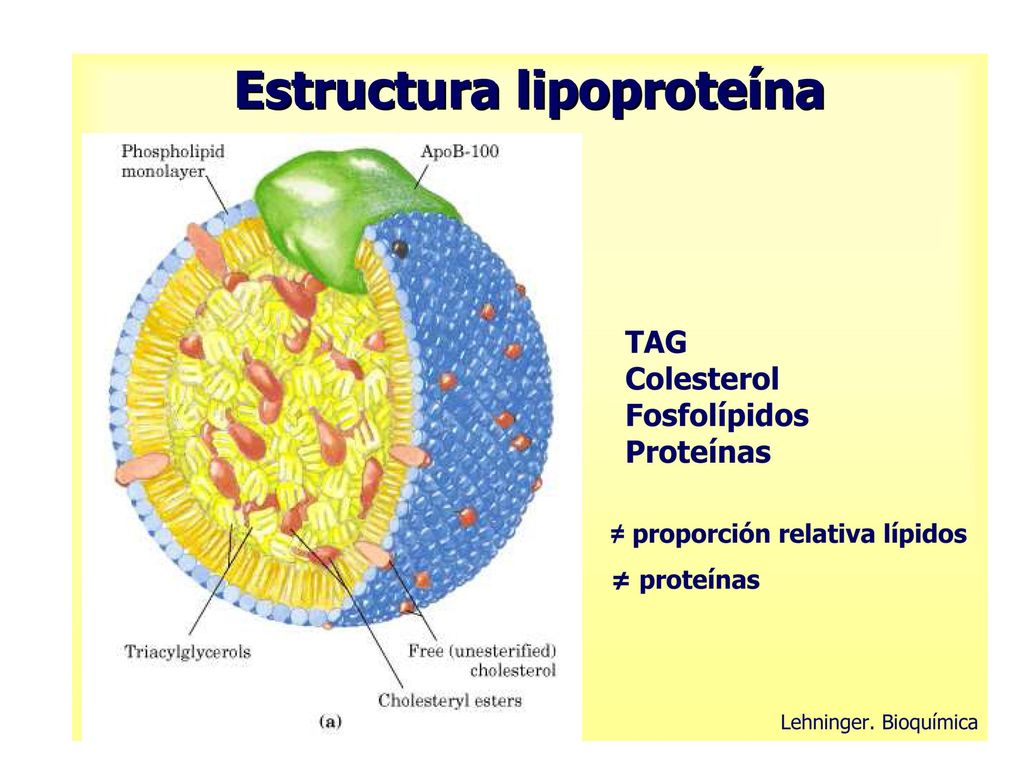 Estructura lipoproteína

Phospholipid monolayer

ApoB-100

Triacylglycerols

Free (unesterified) cholesterol

Cholesteryl esters

(a)

TAG
Colesterol
Fosfolípidos
Proteínas

≠ proporción relativa lípidos

≠ proteínas

Lehninger. Bioquímica